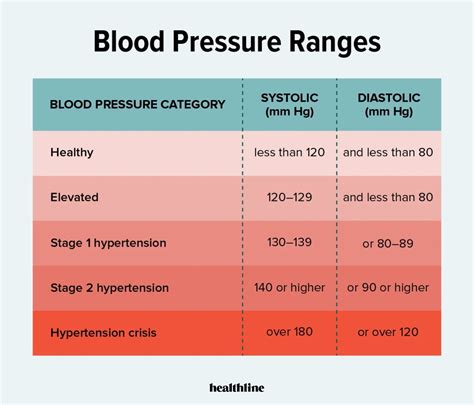 Blood Pressure Ranges

| BLOOD PRESSURE CATEGORY | SYSTOLIC (mm Hg) | DIASTOLIC (mm Hg) |
|---|---|---|
| Healthy | less than 120 | and less than 80 |
| Elevated | 120–129 | and less than 80 |
| Stage 1 hypertension | 130–139 | or 80–89 |
| Stage 2 hypertension | 140 or higher | or 90 or higher |
| Hypertension crisis | over 180 | or over 120 |

healthline